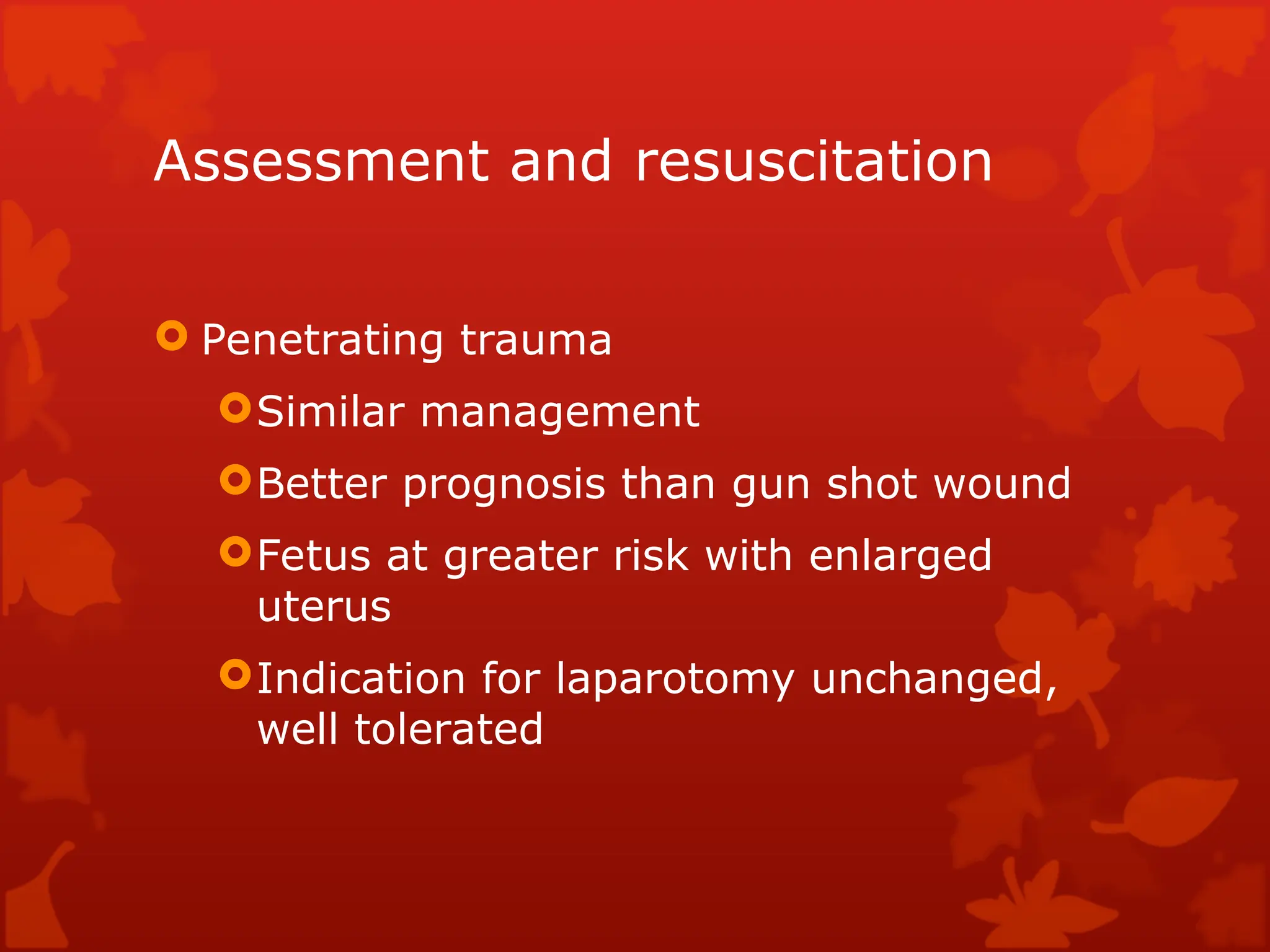 Assessment and resuscitation

Penetrating trauma

Similar management

Better prognosis than gun shot wound

Fetus at greater risk with enlarged uterus

Indication for laparotomy unchanged, well tolerated